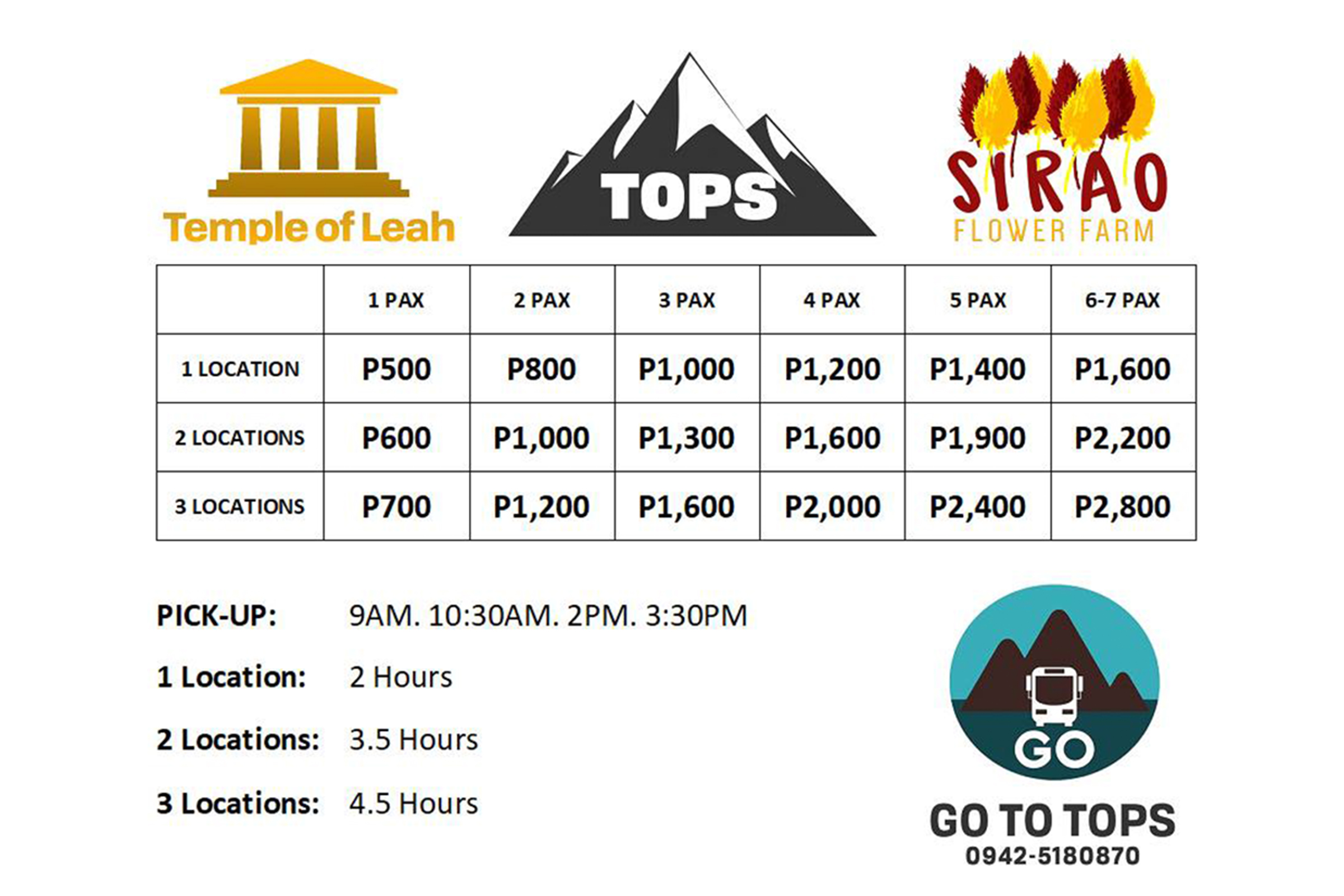 Temple of Leah

TOPS

SIRAO
FLOWER FARM

| | 1 PAX | 2 PAX | 3 PAX | 4 PAX | 5 PAX | 6-7 PAX |
|---|---|---|---|---|---|---|
| 1 LOCATION | P500 | P800 | P1,000 | P1,200 | P1,400 | P1,600 |
| 2 LOCATIONS | P600 | P1,000 | P1,300 | P1,600 | P1,900 | P2,200 |
| 3 LOCATIONS | P700 | P1,200 | P1,600 | P2,000 | P2,400 | P2,800 |

PICK-UP: 9AM. 10:30AM. 2PM. 3:30PM

1 Location: 2 Hours

2 Locations: 3.5 Hours

3 Locations: 4.5 Hours

GO

GO TO TOPS
0942-5180870